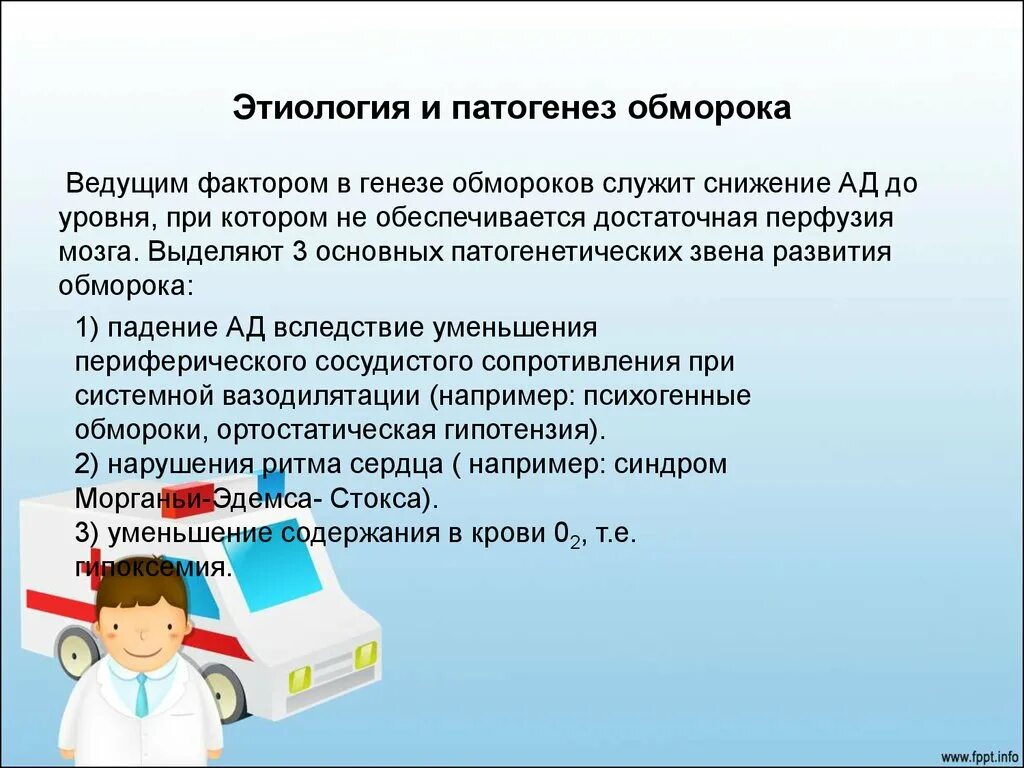 Этиология и патогенез обморока

Ведущим фактором в генезе обмороков служит снижение АД до уровня, при котором не обеспечивается достаточная перфузия мозга. Выделяют 3 основных патогенетических звена развития обморока:

1) падение АД вследствие уменьшения периферического сосудистого сопротивления при системной вазодилятации (например: психогенные обмороки, ортостатическая гипотензия).
2) нарушения ритма сердца ( например: синдром Морганьи-Эдемса- Стокса).
3) уменьшение содержания в крови $0_2$, т.е. гипоксемия.

www.fppt.info